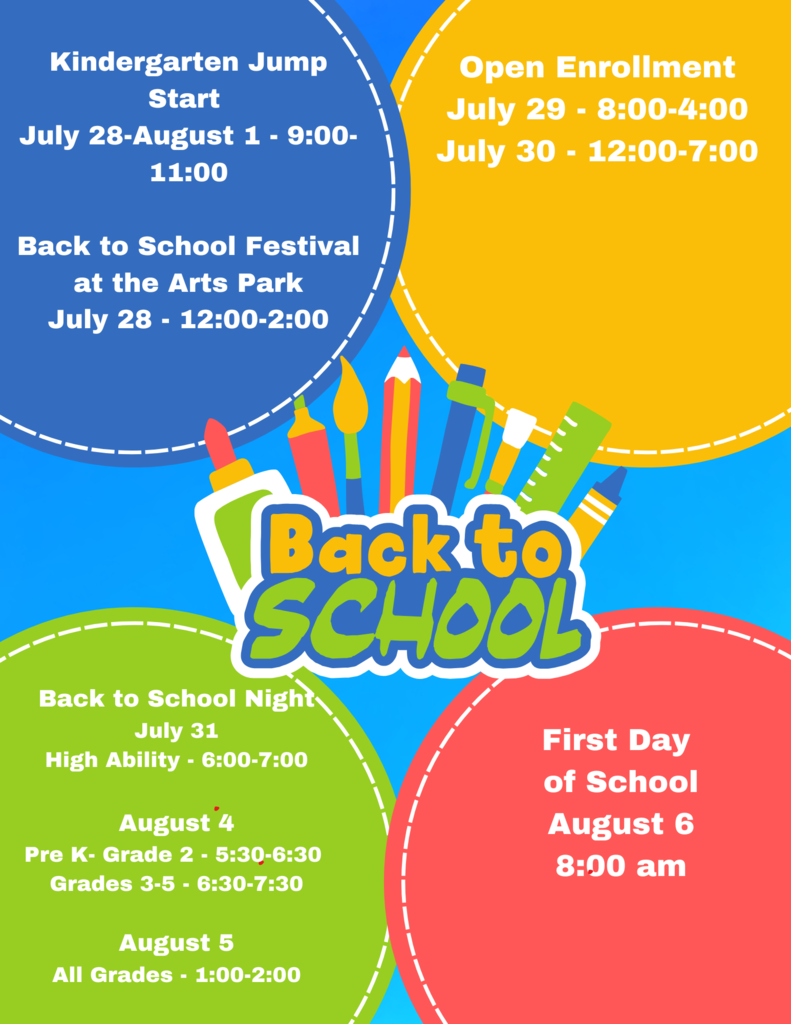 Kindergarten Jump Start
July 28-August 1 - 9:00-11:00

Back to School Festival at the Arts Park
July 28 - 12:00-2:00

Open Enrollment
July 29 - 8:00-4:00
July 30 - 12:00-7:00

Back to SCHOOL

Back to School Night
July 31
High Ability - 6:00-7:00

August 4
Pre K- Grade 2 - 5:30-6:30
Grades 3-5 - 6:30-7:30

August 5
All Grades - 1:00-2:00

First Day of School
August 6
8:00 am